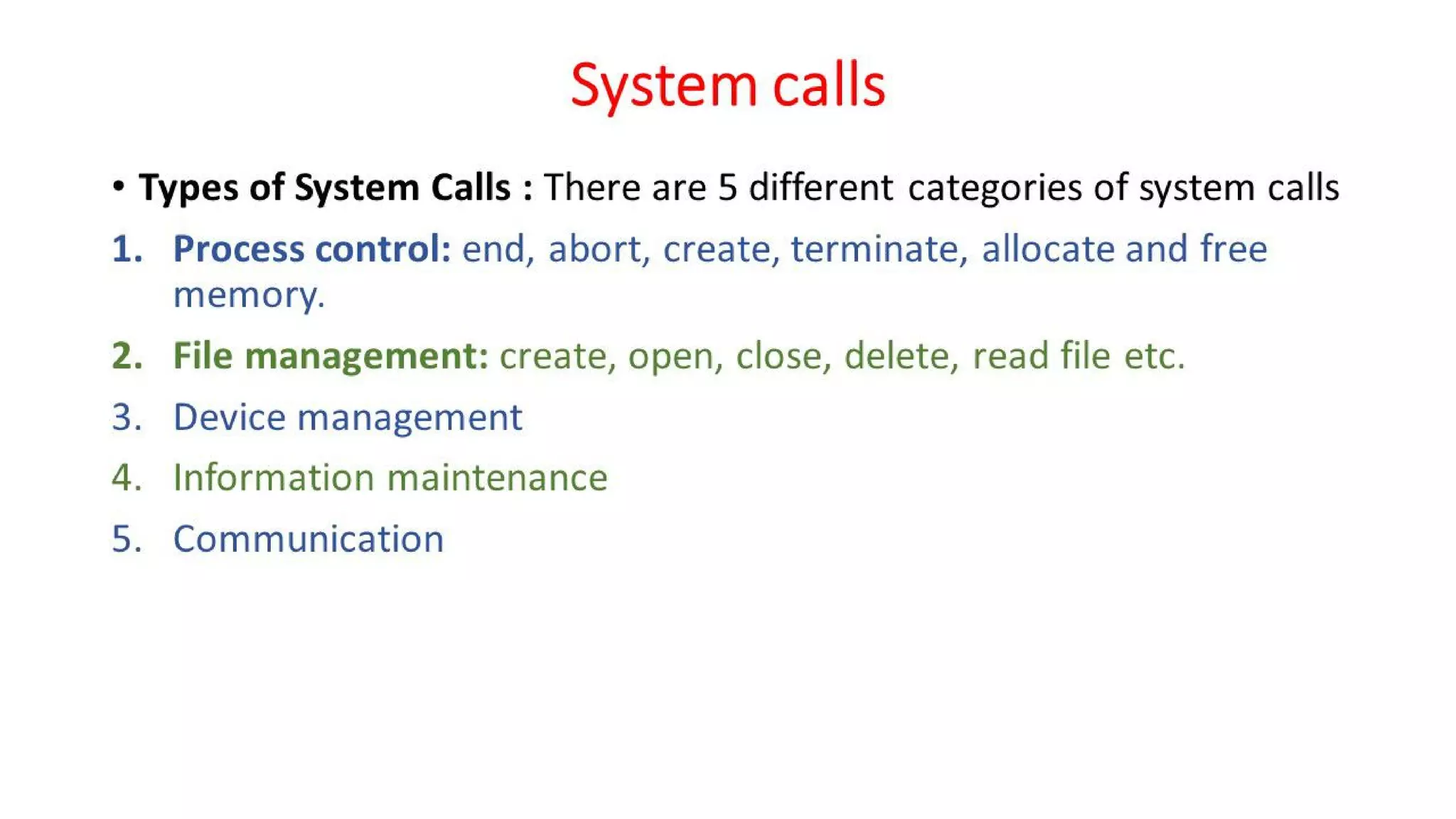 System calls

• Types of System Calls : There are 5 different categories of system calls

1. Process control: end, abort, create, terminate, allocate and free memory.

2. File management: create, open, close, delete, read file etc.

3. Device management

4. Information maintenance

5. Communication